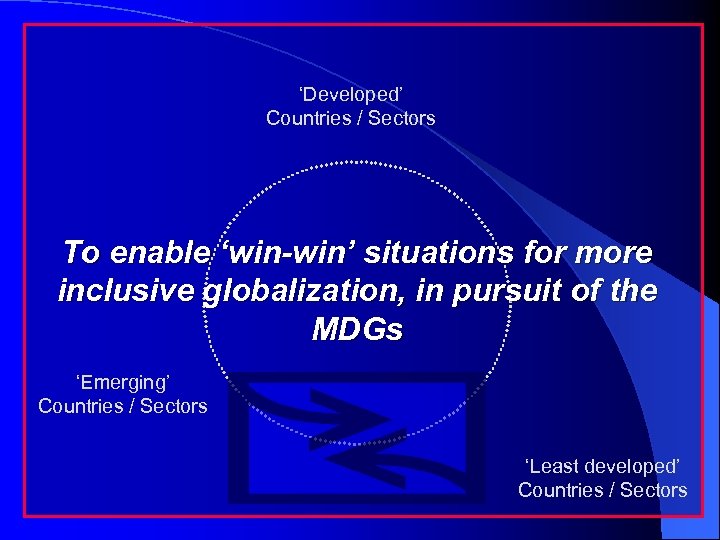 ‘Developed’
Countries / Sectors

To enable ‘win-win’ situations for more inclusive globalization, in pursuit of the MDGs

‘Emerging’
Countries / Sectors

‘Least developed’
Countries / Sectors